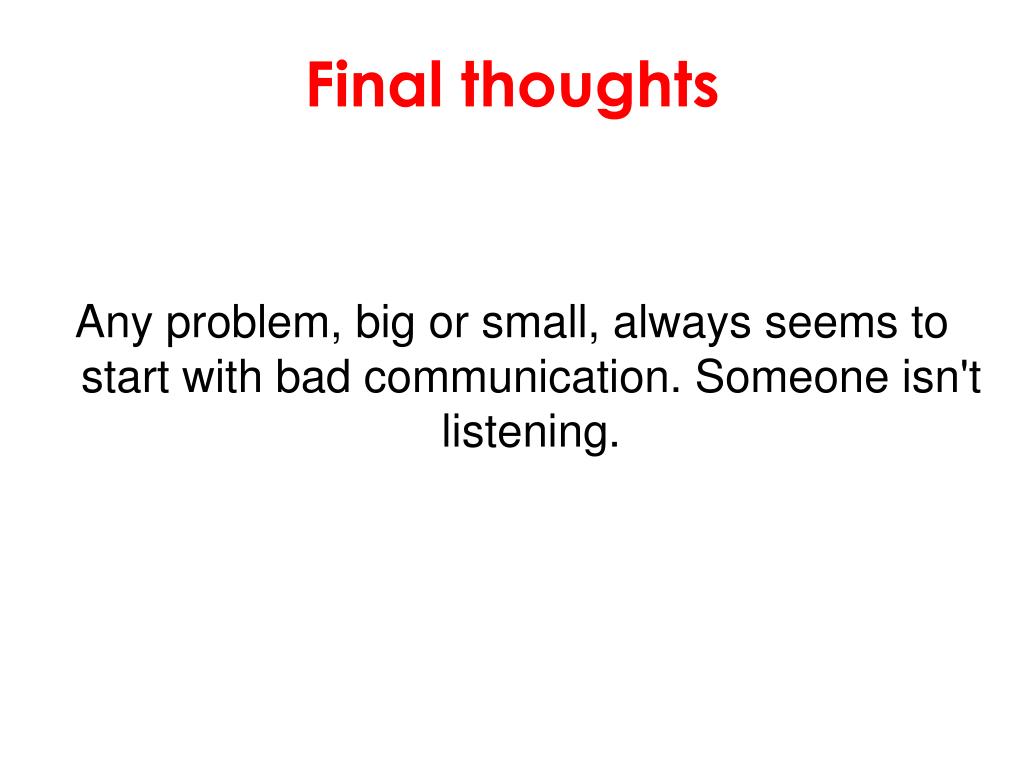 Final thoughts

Any problem, big or small, always seems to start with bad communication. Someone isn't listening.